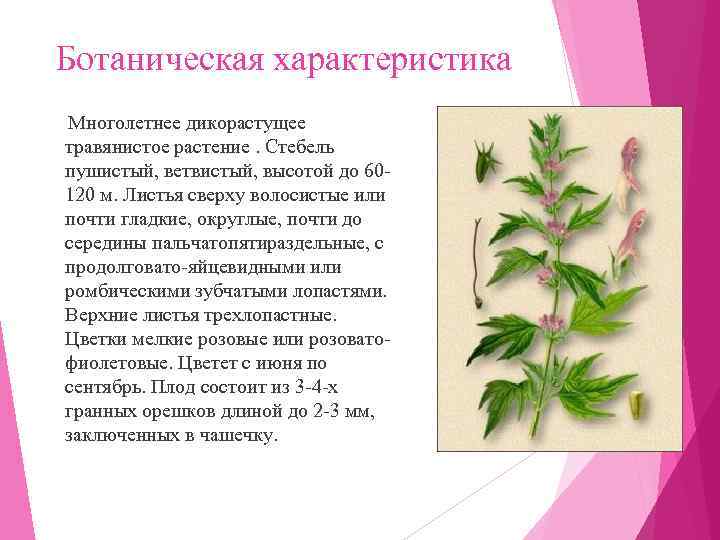 Ботаническая характеристика

Многолетнее дикорастущее травянистое растение . Стебель пушистый, ветвистый, высотой до 60-120 м. Листья сверху волосистые или почти гладкие, округлые, почти до середины пальчатопятираздельные, с продолговато-яйцевидными или ромбическими зубчатыми лопастями. Верхние листья трехлопастные. Цветки мелкие розовые или розовато-фиолетовые. Цветет с июня по сентябрь. Плод состоит из 3-4-х гранных орешков длиной до 2-3 мм, заключенных в чашечку.